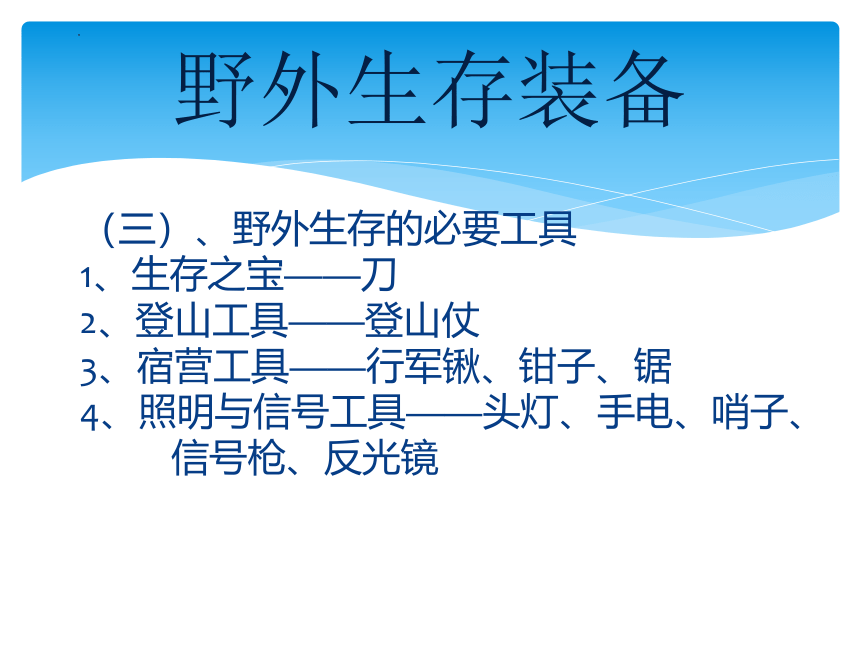 野外生存装备

（三）、野外生存的必要工具
1、生存之宝——刀
2、登山工具——登山仗
3、宿营工具——行军锹、钳子、锯
4、照明与信号工具——头灯、手电、哨子、信号枪、反光镜